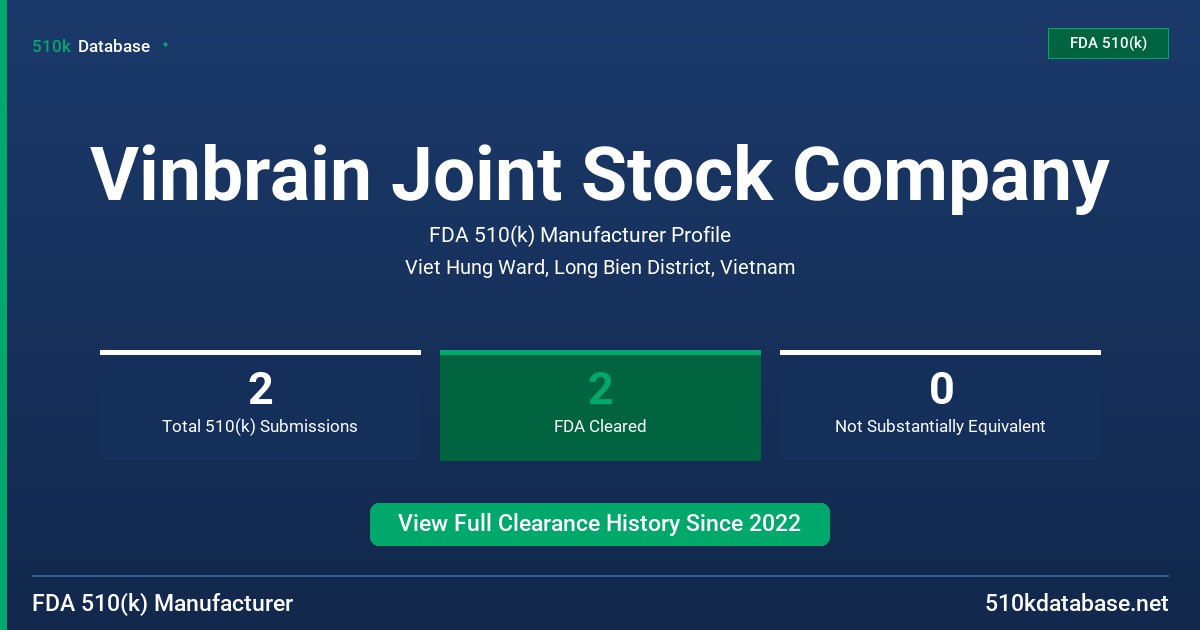 510k Database

FDA 510(k)

Vinbrain Joint Stock Company

FDA 510(k) Manufacturer Profile

Viet Hung Ward, Long Bien District, Vietnam

2
Total 510(k) Submissions

2
FDA Cleared

0
Not Substantially Equivalent

View Full Clearance History Since 2022

FDA 510(k) Manufacturer

510kdatabase.net